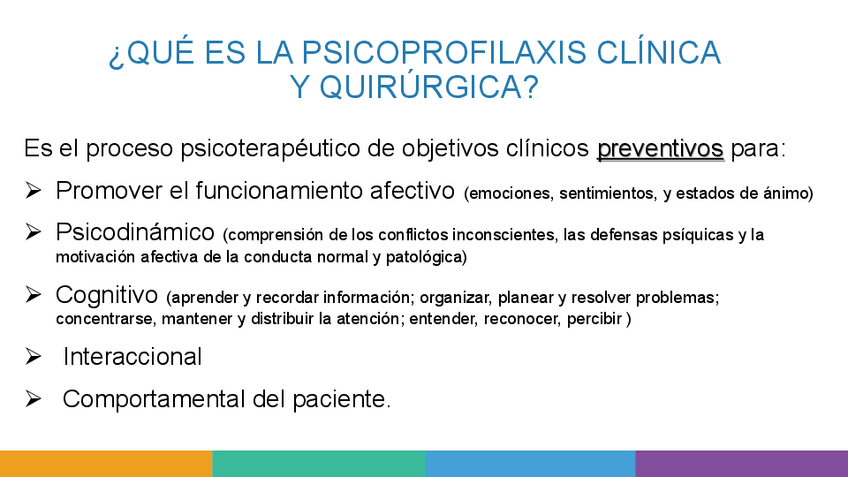 ¿QUÉ ES LA PSICOPROFILAXIS CLÍNICA Y QUIRÚRGICA?

Es el proceso psicoterapéutico de objetivos clínicos preventivos para:

➢ Promover el funcionamiento afectivo (emociones, sentimientos, y estados de ánimo)

➢ Psicodinámico (comprensión de los conflictos inconscientes, las defensas psíquicas y la motivación afectiva de la conducta normal y patológica)

➢ Cognitivo (aprender y recordar información; organizar, planear y resolver problemas; concentrarse, mantener y distribuir la atención; entender, reconocer, percibir )

➢ Interaccional

➢ Comportamental del paciente.